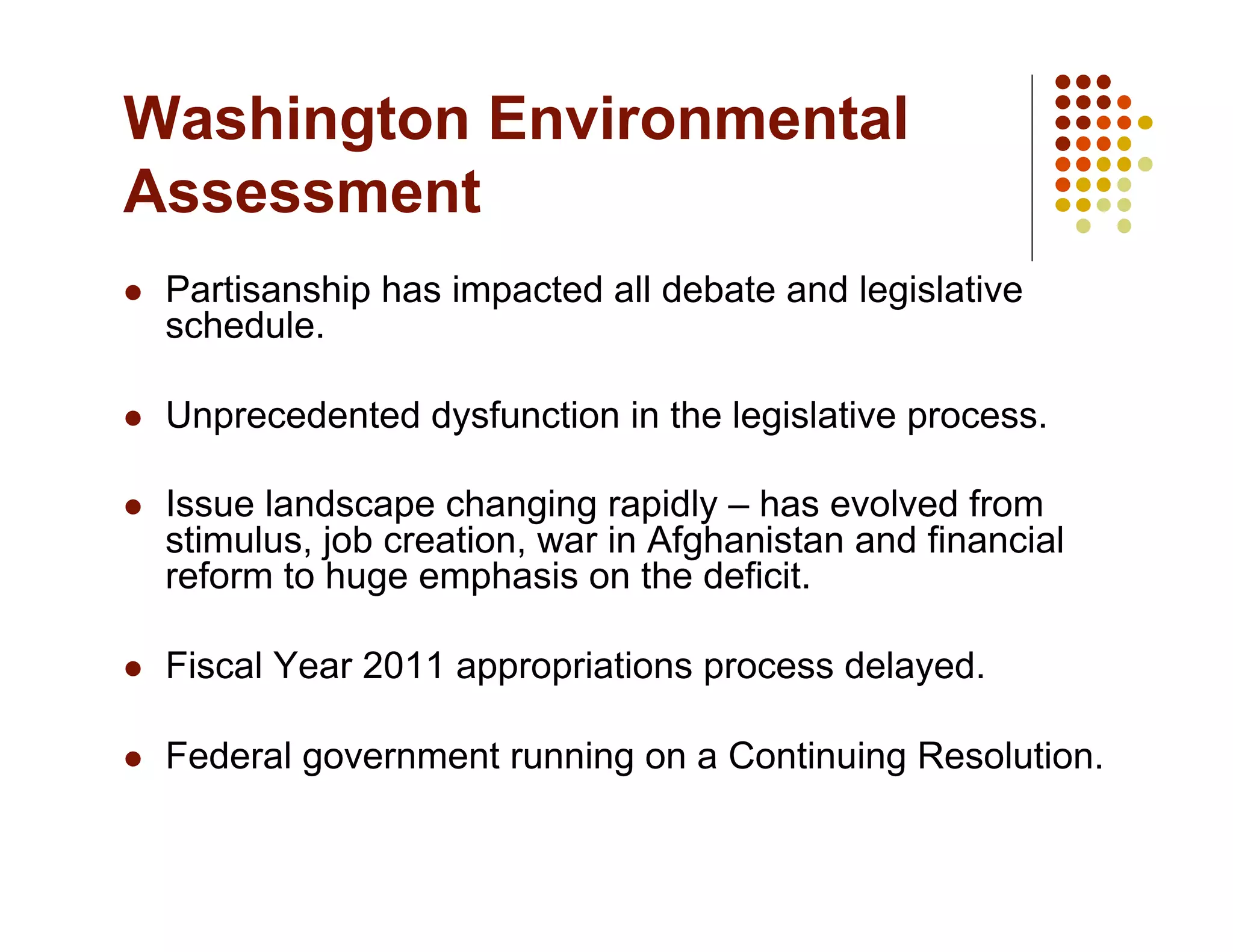 Washington Environmental Assessment

- Partisanship has impacted all debate and legislative schedule.

- Unprecedented dysfunction in the legislative process.

- Issue landscape changing rapidly – has evolved from stimulus, job creation, war in Afghanistan and financial reform to huge emphasis on the deficit.

- Fiscal Year 2011 appropriations process delayed.

- Federal government running on a Continuing Resolution.